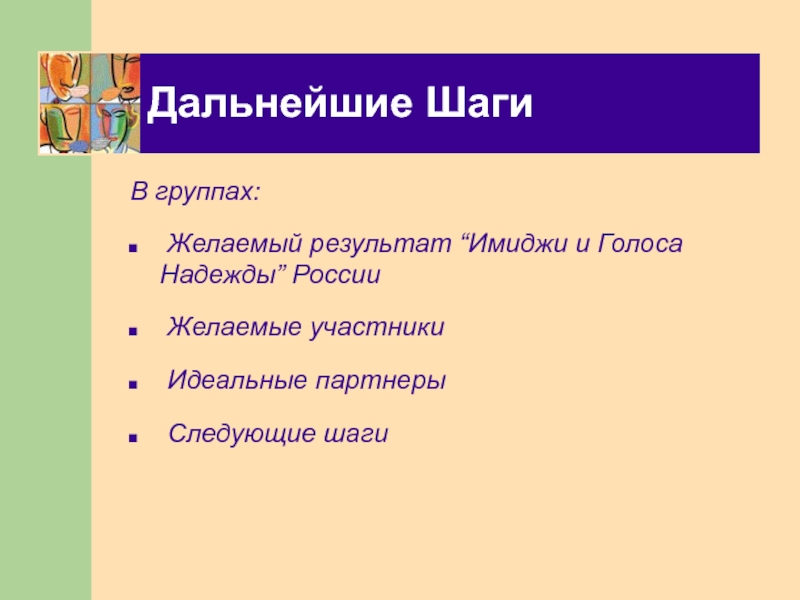 Дальнейшие Шаги

В группах:

- Желаемый результат “Имиджи и Голоса Надежды” России
- Желаемые участники
- Идеальные партнеры
- Следующие шаги